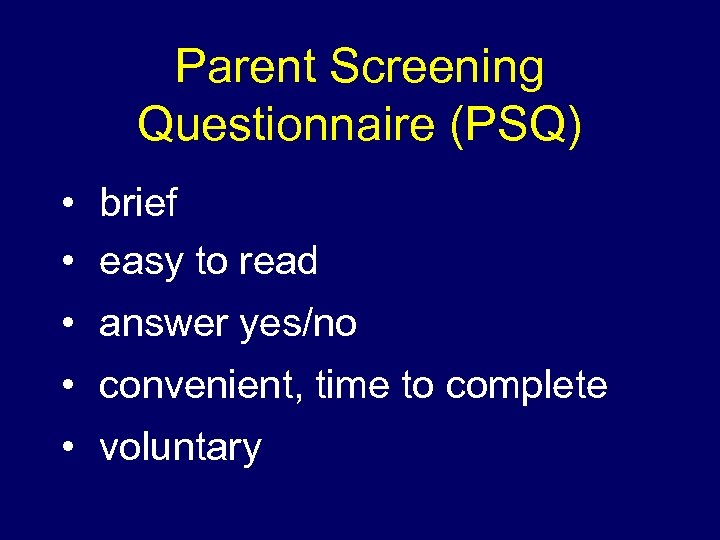 Parent Screening Questionnaire (PSQ)

• brief
• easy to read
• answer yes/no
• convenient, time to complete
• voluntary